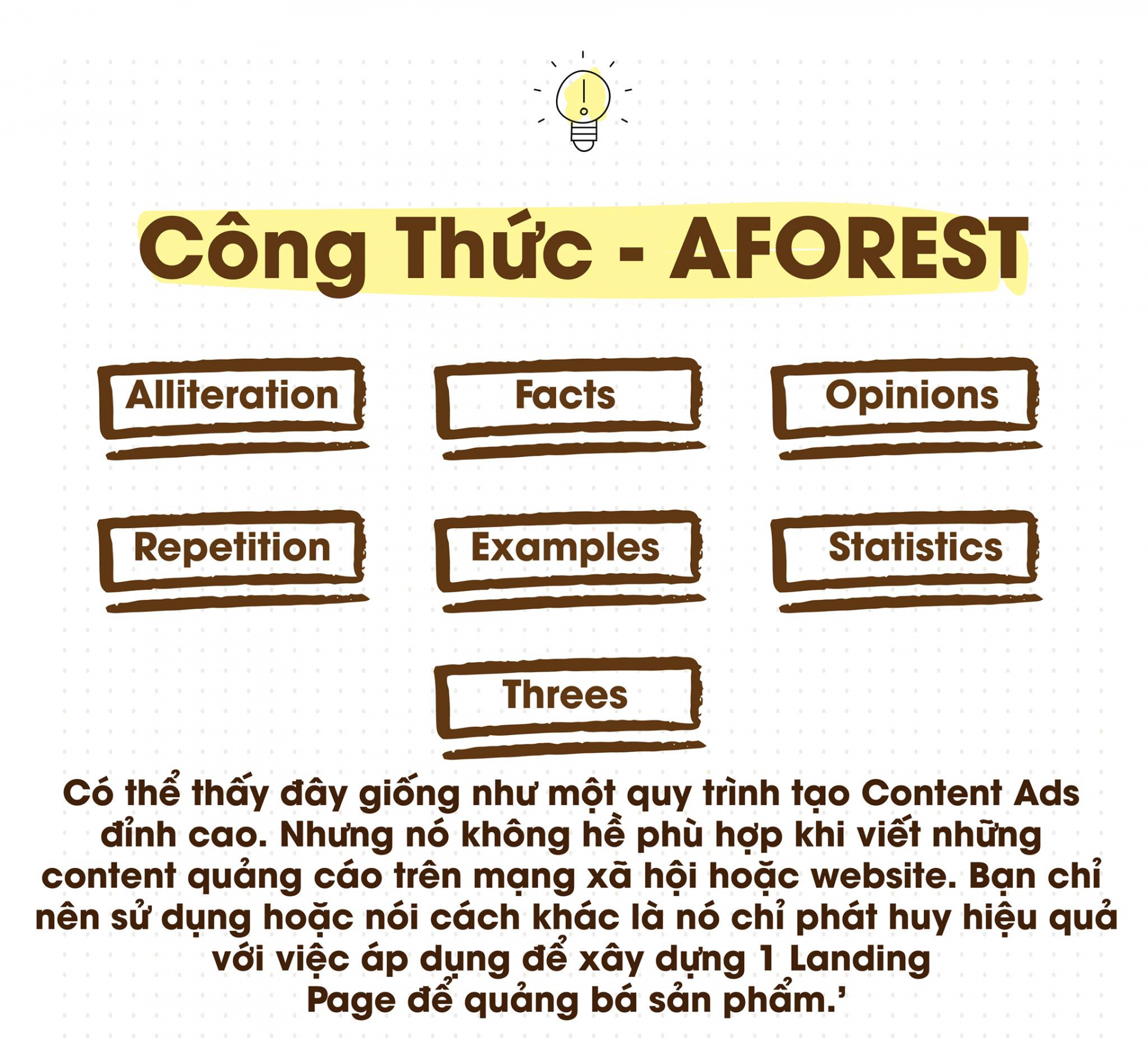 Công Thức - AFOREST

Alliteration

Facts

Opinions

Repetition

Examples

Statistics

Threes

Có thể thấy đây giống như một quy trình tạo Content Ads đỉnh cao. Nhưng nó không hề phù hợp khi viết những content quảng cáo trên mạng xã hội hoặc website. Bạn chỉ nên sử dụng hoặc nói cách khác là nó chỉ phát huy hiệu quả với việc áp dụng để xây dựng 1 Landing Page để quảng bá sản phẩm.’